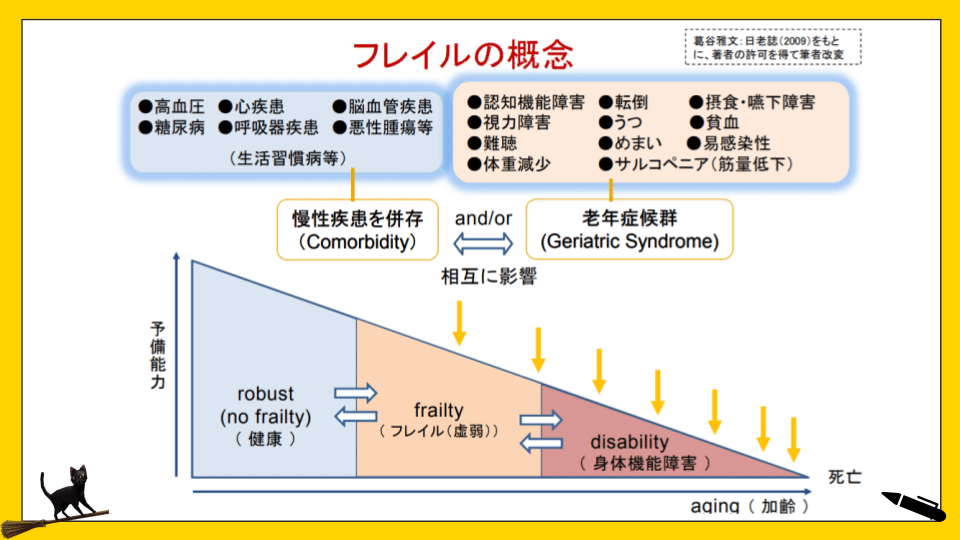 フレイルの概念

葛谷雅文：日老誌（2009）をもとに、著者の許可を得て筆者改変

●高血圧 ●心疾患 ●脳血管疾患
●糖尿病 ●呼吸器疾患 ●悪性腫瘍等
（生活習慣病等）

●認知機能障害 ●転倒 ●摂食・嚥下障害
●視力障害 ●うつ ●貧血
●難聴 ●めまい ●易感染性
●体重減少 ●サルコペニア（筋量低下）

慢性疾患を併存
（Comorbidity）

and/or

老年症候群
（Geriatric Syndrome）

相互に影響

予備能力

robust
(no frailty)
（ 健康 ）

frailty
（ フレイル（虚弱））

disability
（ 身体機能障害 ）

死亡

aging（ 加齢 ）